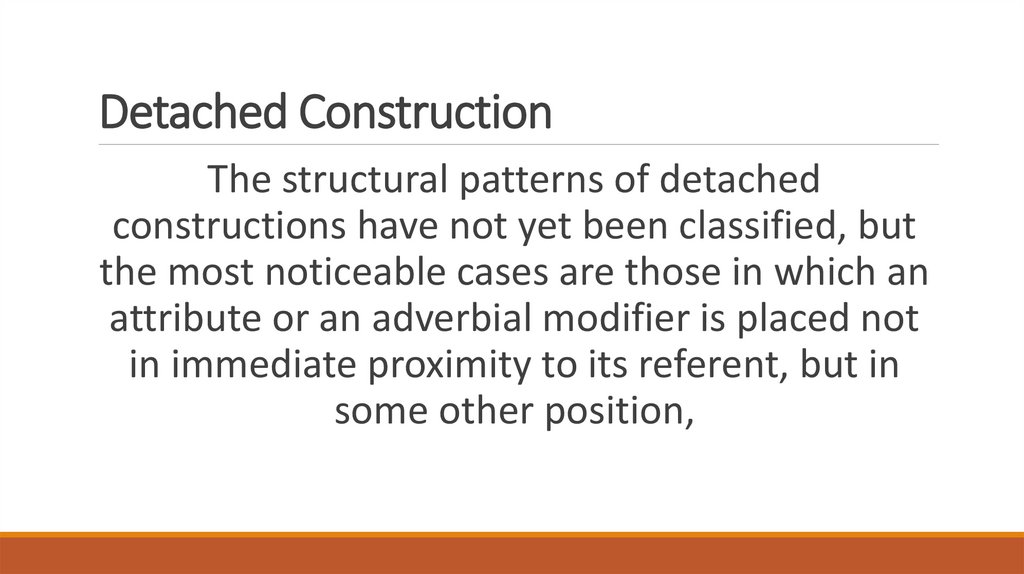 Detached Construction

The structural patterns of detached constructions have not yet been classified, but the most noticeable cases are those in which an attribute or an adverbial modifier is placed not in immediate proximity to its referent, but in some other position,